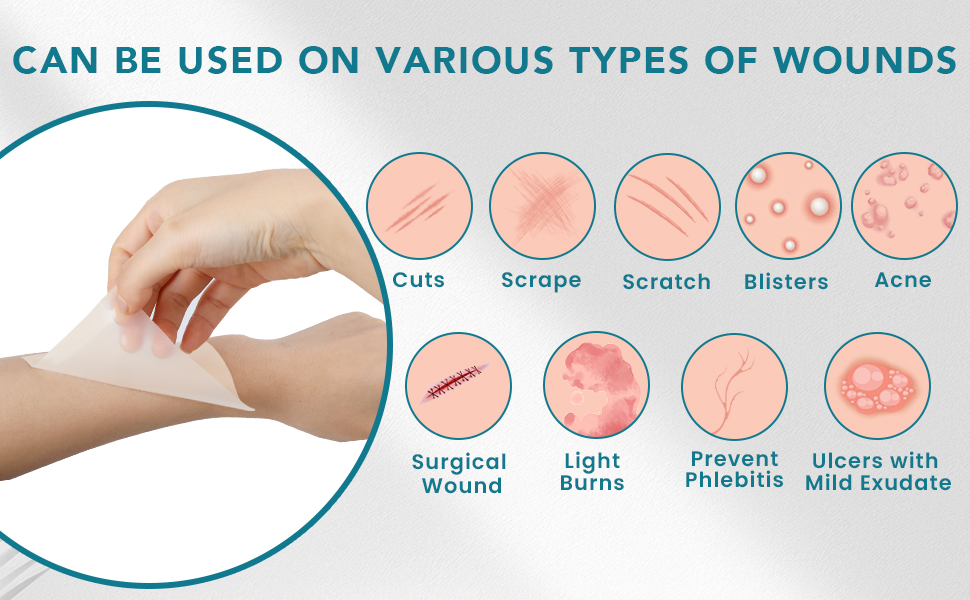 CAN BE USED ON VARIOUS TYPES OF WOUNDS

Cuts

Scrape

Scratch

Blisters

Acne

Surgical Wound

Light Burns

Prevent Phlebitis

Ulcers with Mild Exudate